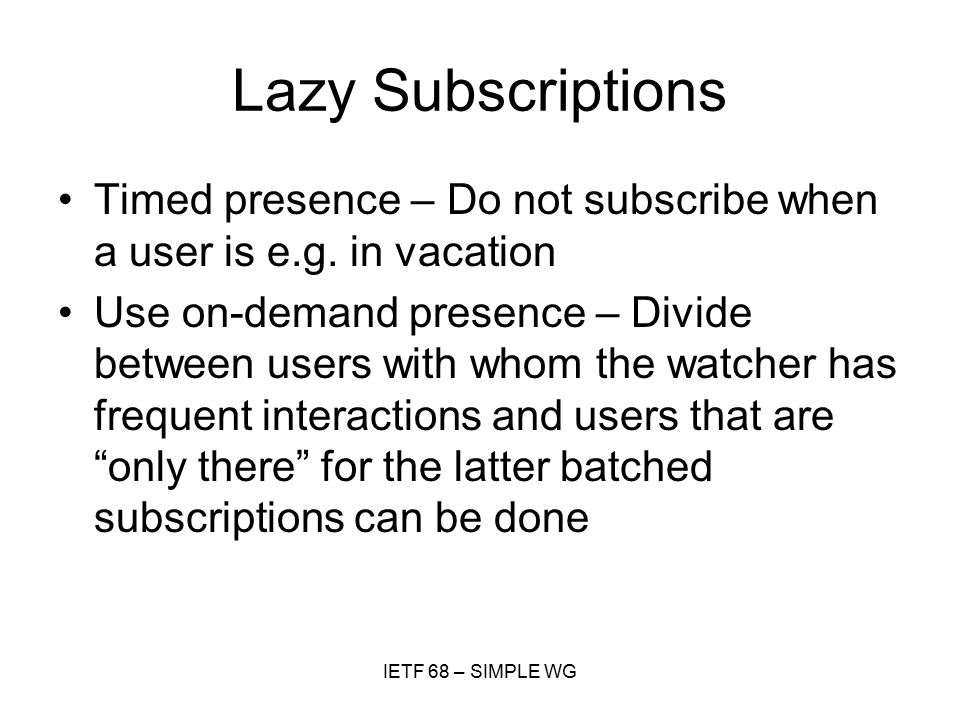 Lazy Subscriptions

• Timed presence – Do not subscribe when a user is e.g. in vacation

• Use on-demand presence – Divide between users with whom the watcher has frequent interactions and users that are “only there” for the latter batched subscriptions can be done

IETF 68 – SIMPLE WG